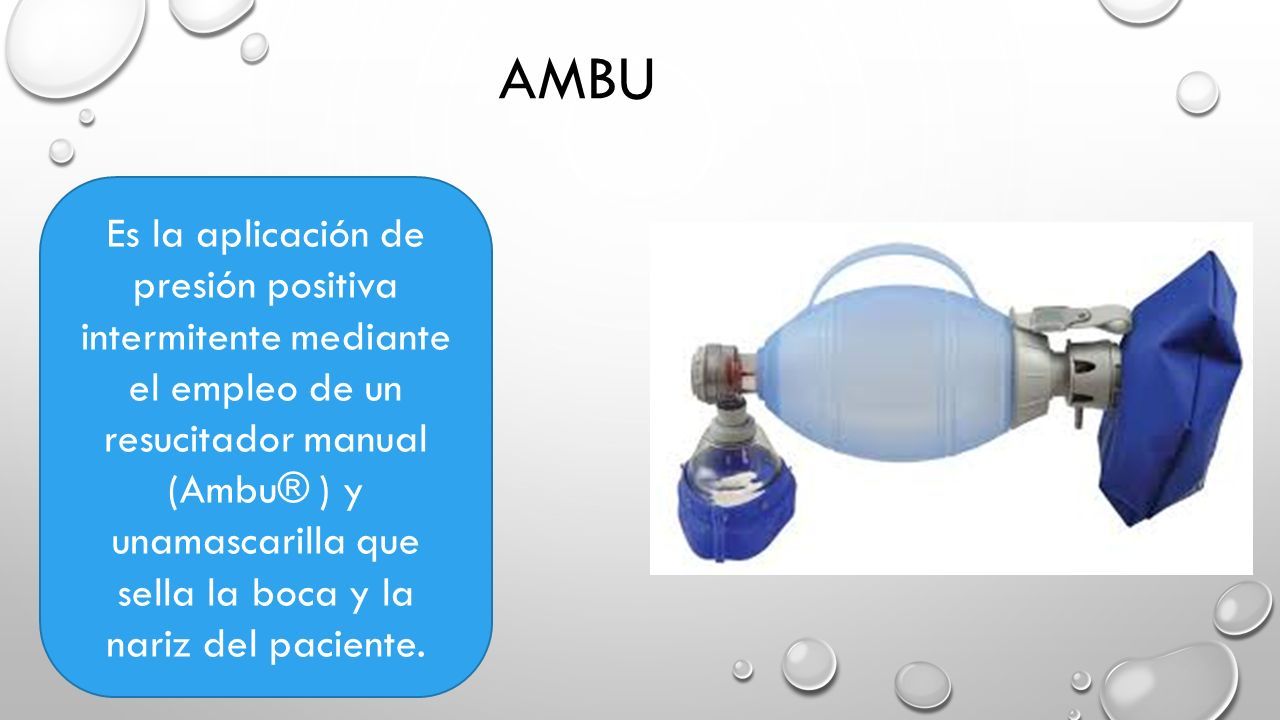 AMBU

Es la aplicación de presión positiva intermitente mediante el empleo de un resucitador manual (Ambu® ) y unamascarilla que sella la boca y la nariz del paciente.